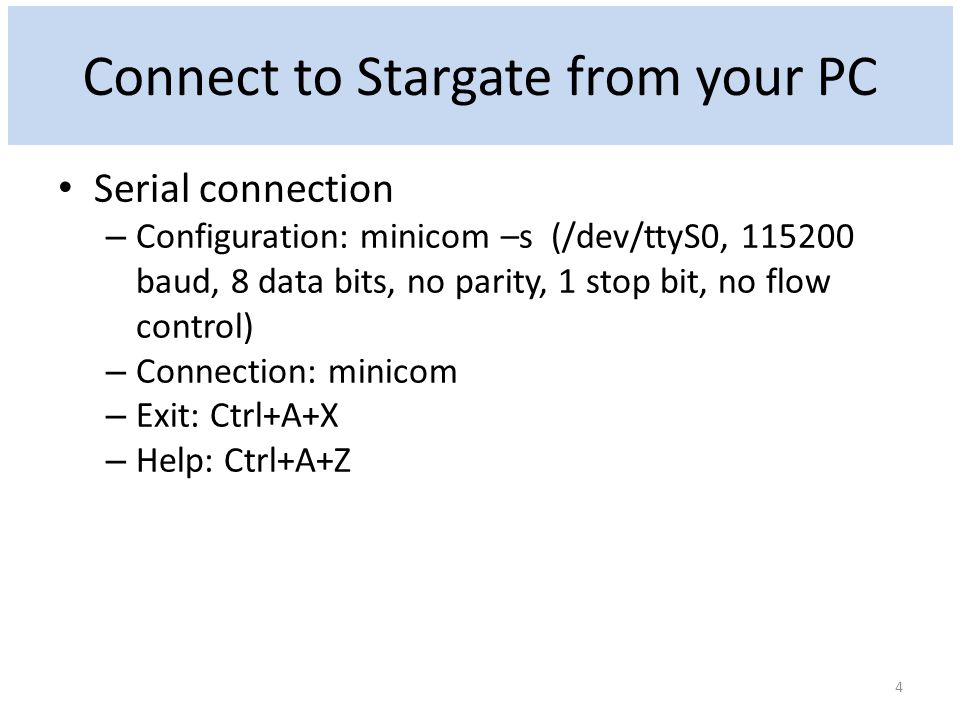 Connect to Stargate from your PC

• Serial connection
– Configuration: minicom –s (/dev/ttyS0, 115200 baud, 8 data bits, no parity, 1 stop bit, no flow control)
– Connection: minicom
– Exit: Ctrl+A+X
– Help: Ctrl+A+Z

4